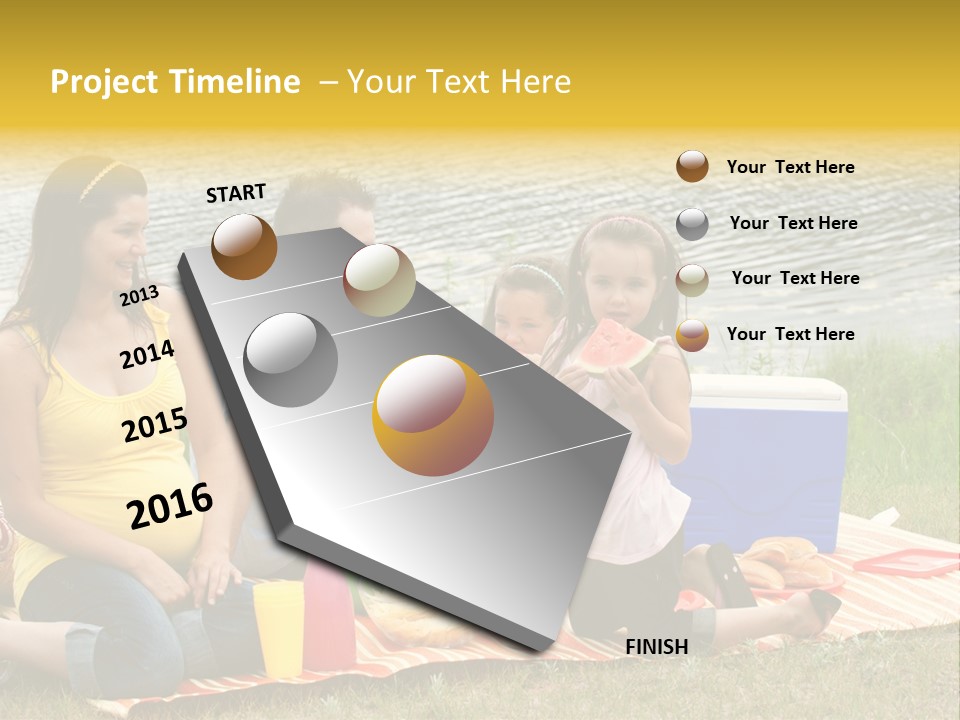 Project Timeline – Your Text Here

START

2013

2014

2015

2016

FINISH

Your Text Here

Your Text Here

Your Text Here

Your Text Here